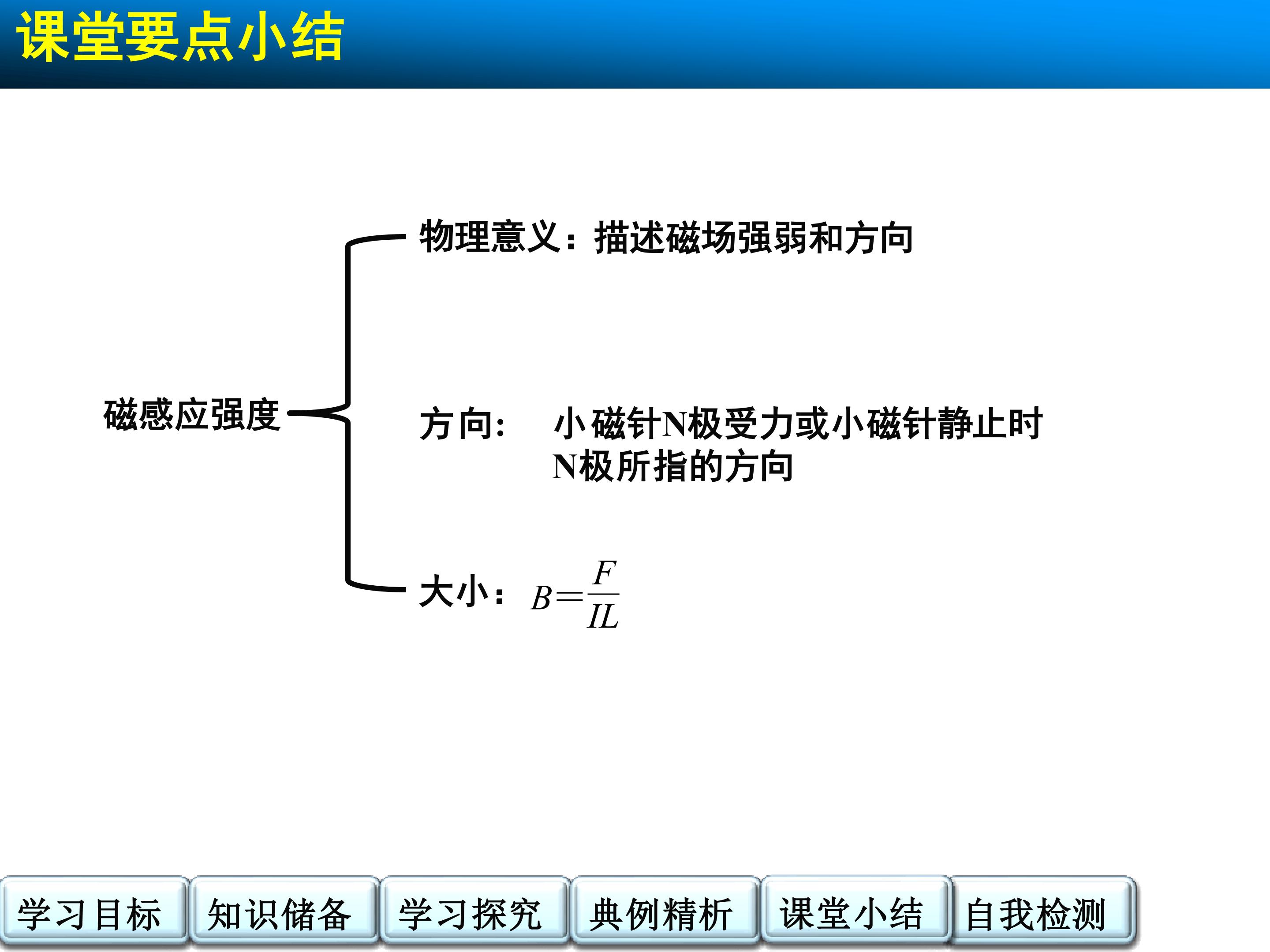 课堂要点小结

磁感应强度

物理意义：描述磁场强弱和方向

方向： 小磁针N极受力或小磁针静止时N极所指的方向

大小：$B=\frac{F}{IL}$

学习目标 知识储备 学习探究 典例精析 课堂小结 自我检测